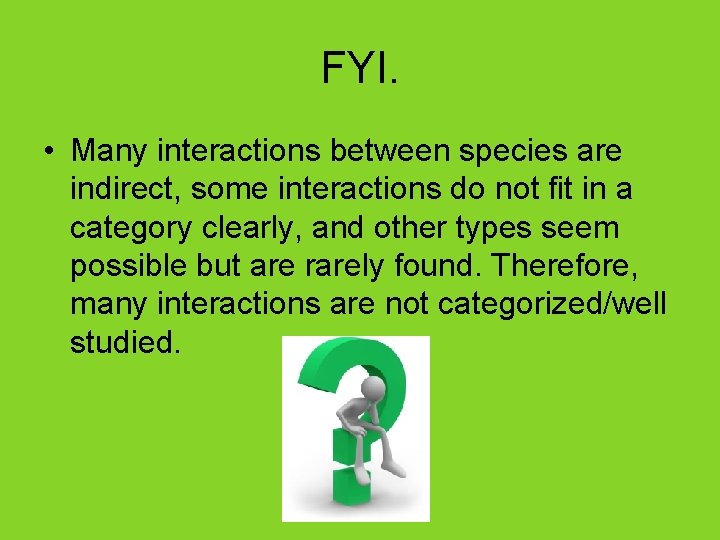 FYI.

• Many interactions between species are indirect, some interactions do not fit in a category clearly, and other types seem possible but are rarely found. Therefore, many interactions are not categorized/well studied.